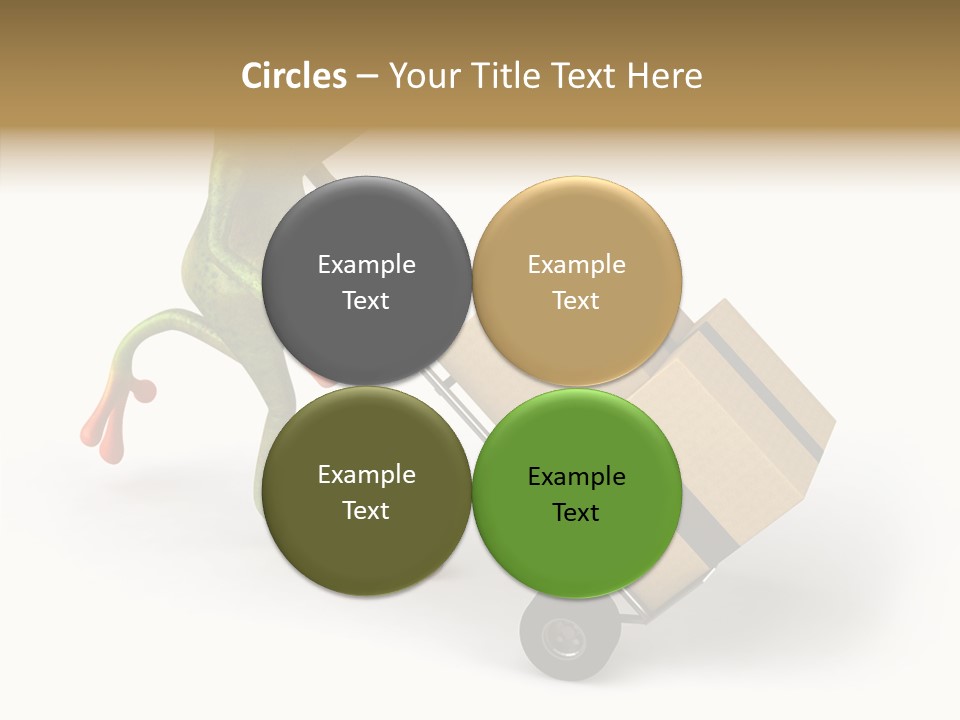 Circles – Your Title Text Here

Example Text

Example Text

Example Text

Example Text